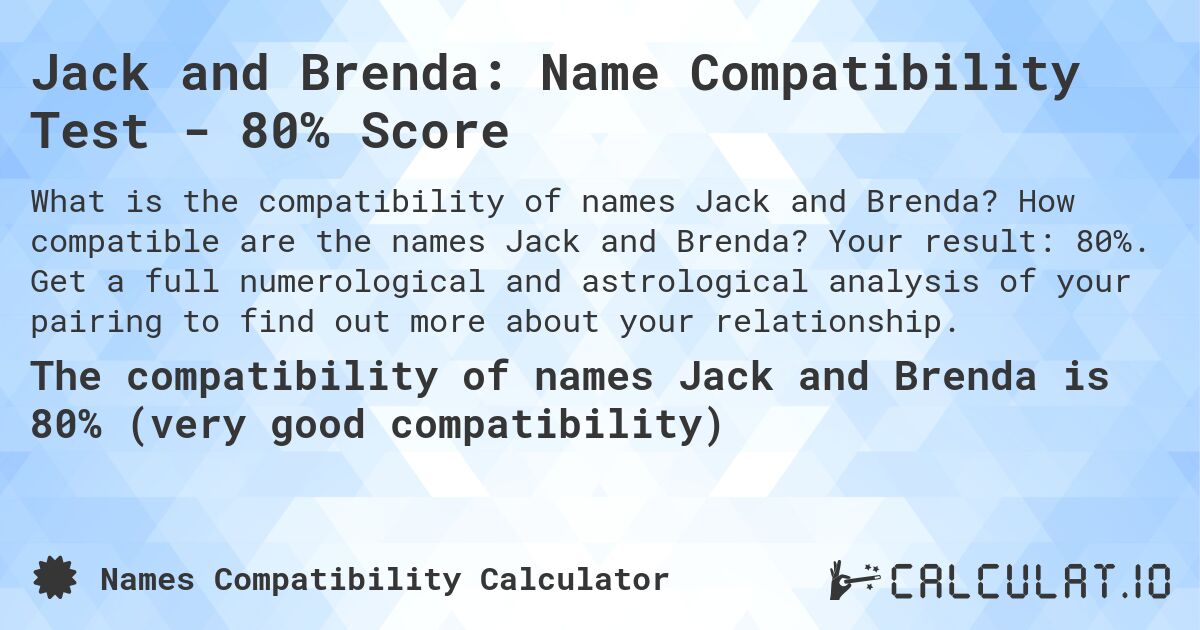 Jack and Brenda: Name Compatibility Test - 80% Score

What is the compatibility of names Jack and Brenda? How compatible are the names Jack and Brenda? Your result: 80%. Get a full numerological and astrological analysis of your pairing to find out more about your relationship.

The compatibility of names Jack and Brenda is 80% (very good compatibility)

Names Compatibility Calculator

CALCULAT.IO